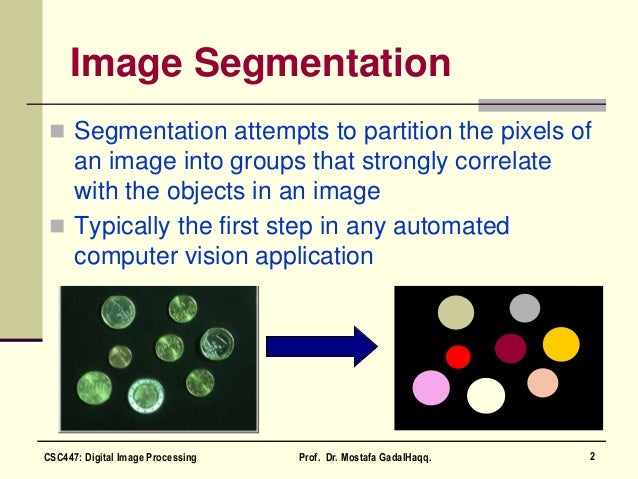 Image Segmentation

Segmentation attempts to partition the pixels of an image into groups that strongly correlate with the objects in an image

Typically the first step in any automated computer vision application

CSC447: Digital Image Processing

Prof. Dr. Mostafa GadalHaqq.

2